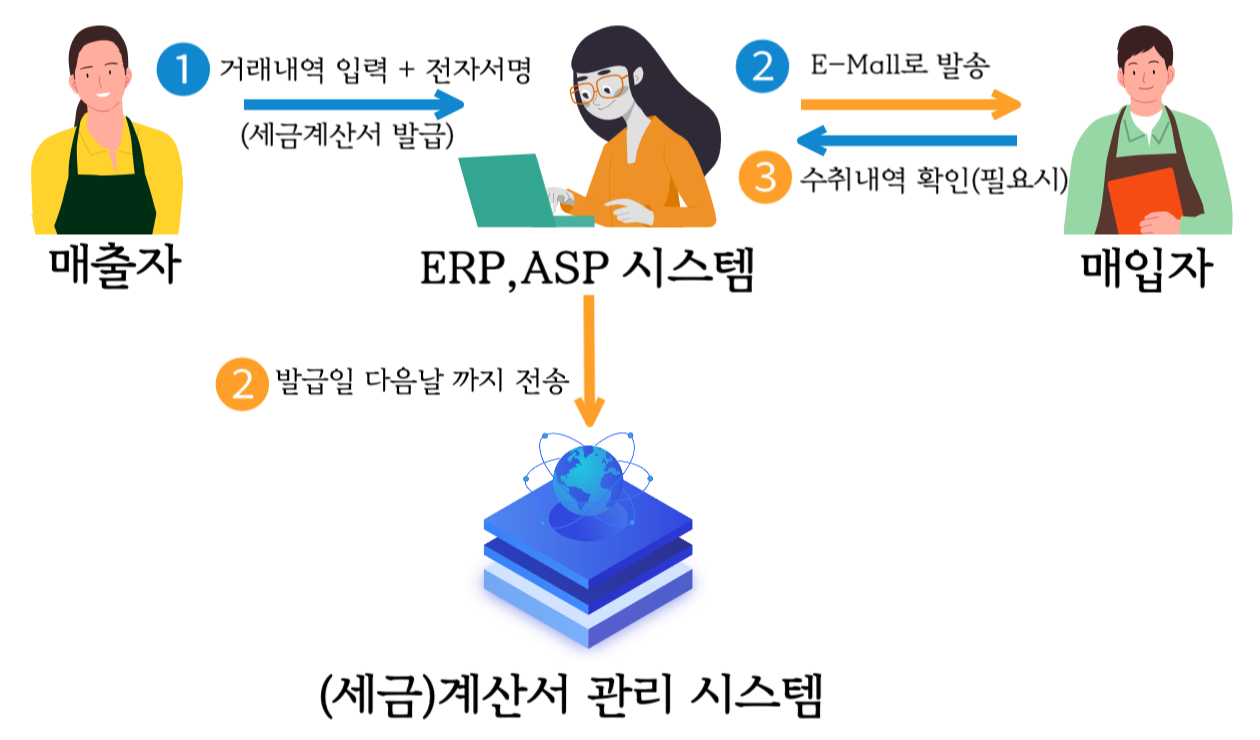 1 거래내역 입력 + 전자서명
(세금계산서 발급)

2 E-Mall로 발송

3 수취내역 확인(필요시)

매출자

ERP,ASP 시스템

매입자

2 발급일 다음날 까지 전송

(세금)계산서 관리 시스템